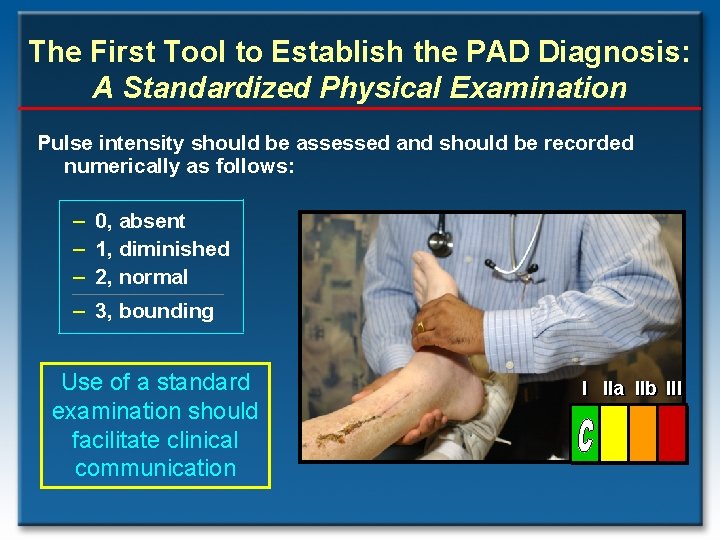 The First Tool to Establish the PAD Diagnosis:
A Standardized Physical Examination

Pulse intensity should be assessed and should be recorded numerically as follows:

– 0, absent
– 1, diminished
– 2, normal
– 3, bounding

Use of a standard examination should facilitate clinical communication

I IIa IIb III
C